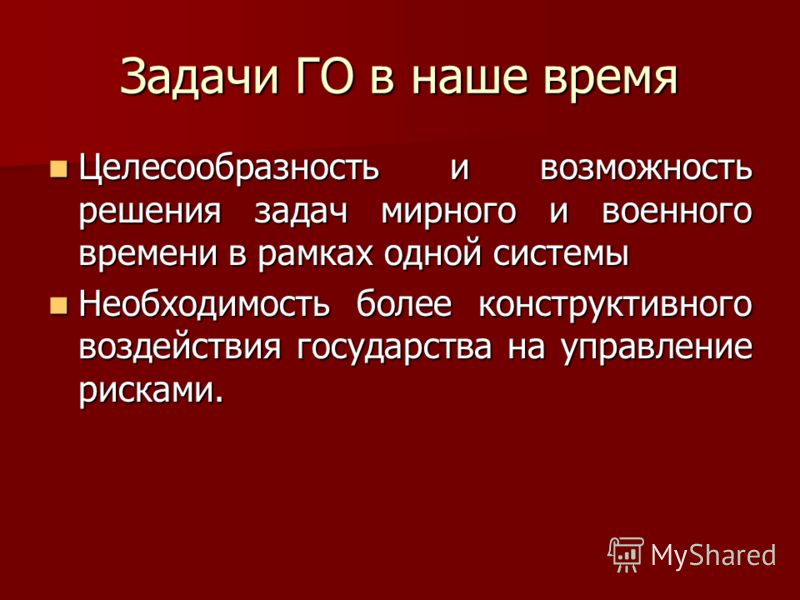 Задачи ГО в наше время

Целесообразность и возможность решения задач мирного и военного времени в рамках одной системы

Необходимость более конструктивного воздействия государства на управление рисками.

MyShared